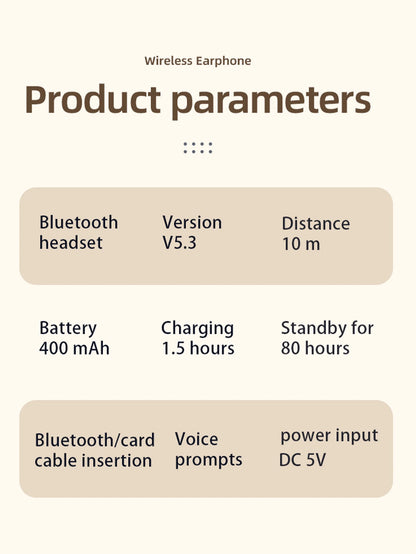 Wireless Earphone

Product parameters

Bluetooth headset

Version V5.3

Distance 10 m

Battery 400 mAh

Charging 1.5 hours

Standby for 80 hours

Bluetooth/card cable insertion

Voice prompts

power input DC 5V